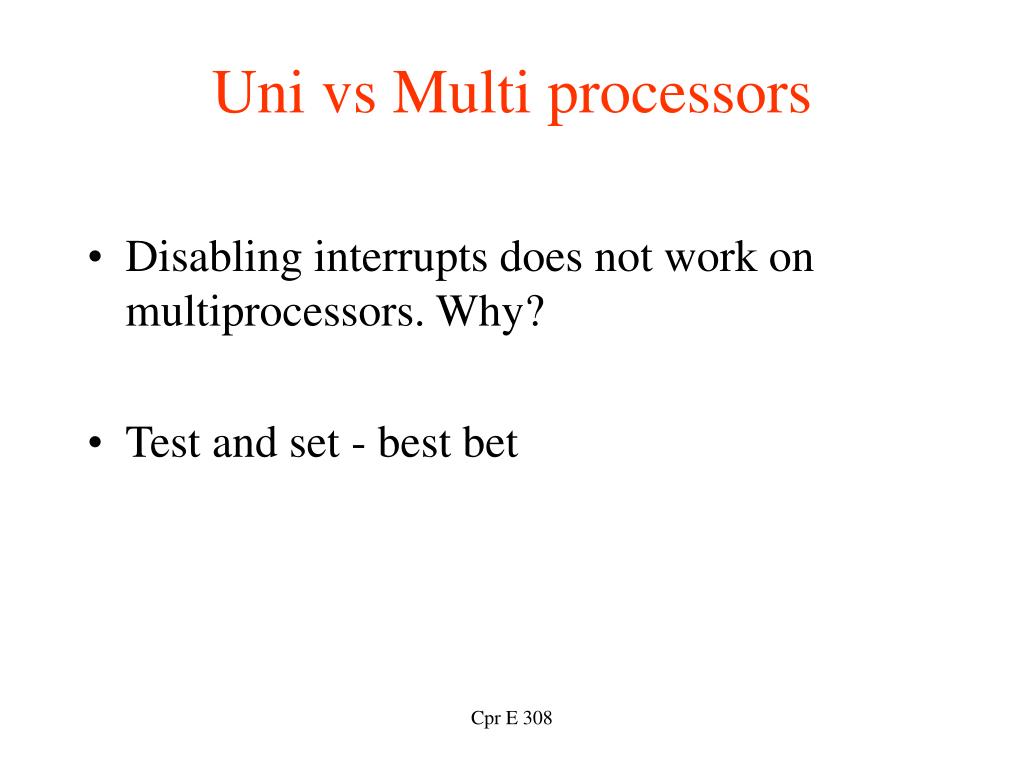 Uni vs Multi processors

• Disabling interrupts does not work on multiprocessors. Why?

• Test and set - best bet

Cpr E 308